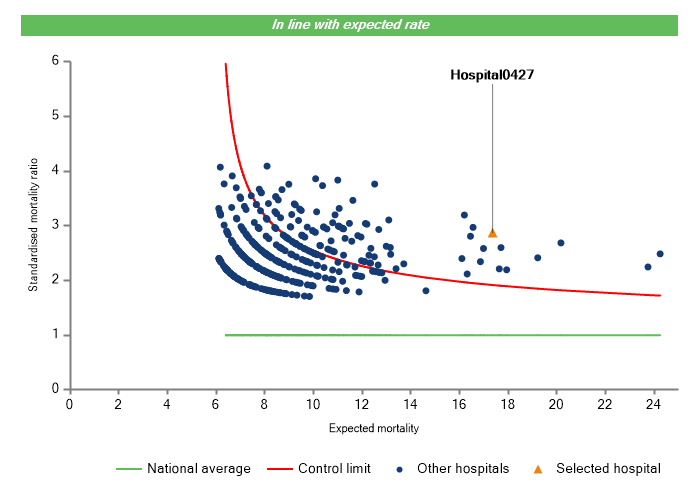 In line with expected rate

Hospital0427

Standardised mortality ratio

6
5
4
3
2
1
0

0 2 4 6 8 10 12 14 16 18 20 22 24

Expected mortality

National average Control limit Other hospitals Selected hospital